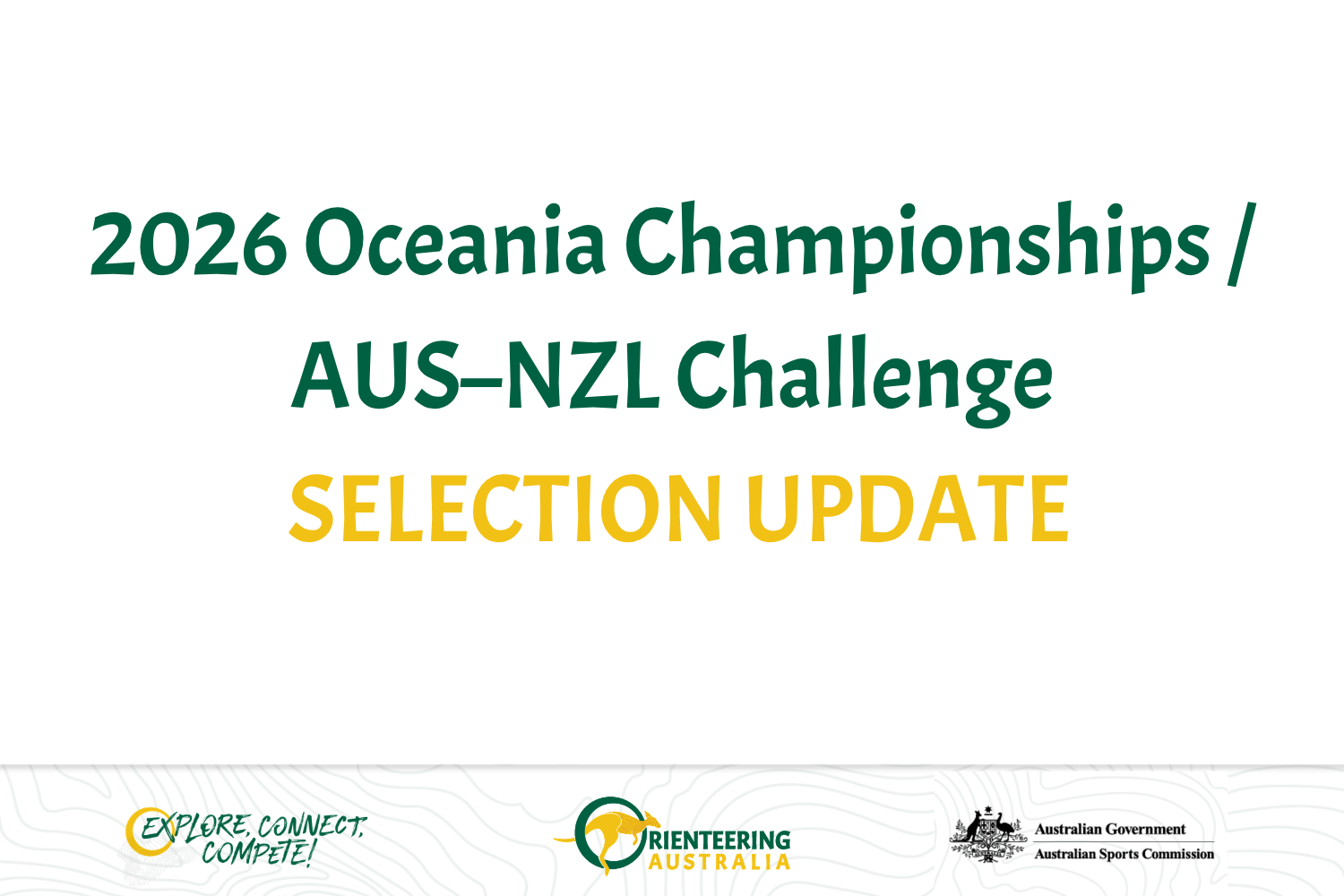 2026 Oceania Championships / AUS–NZL Challenge

SELECTION UPDATE

EXPLORE, CONNECT, COMPETE!

ORIENTEERING AUSTRALIA

Australian Government
Australian Sports Commission